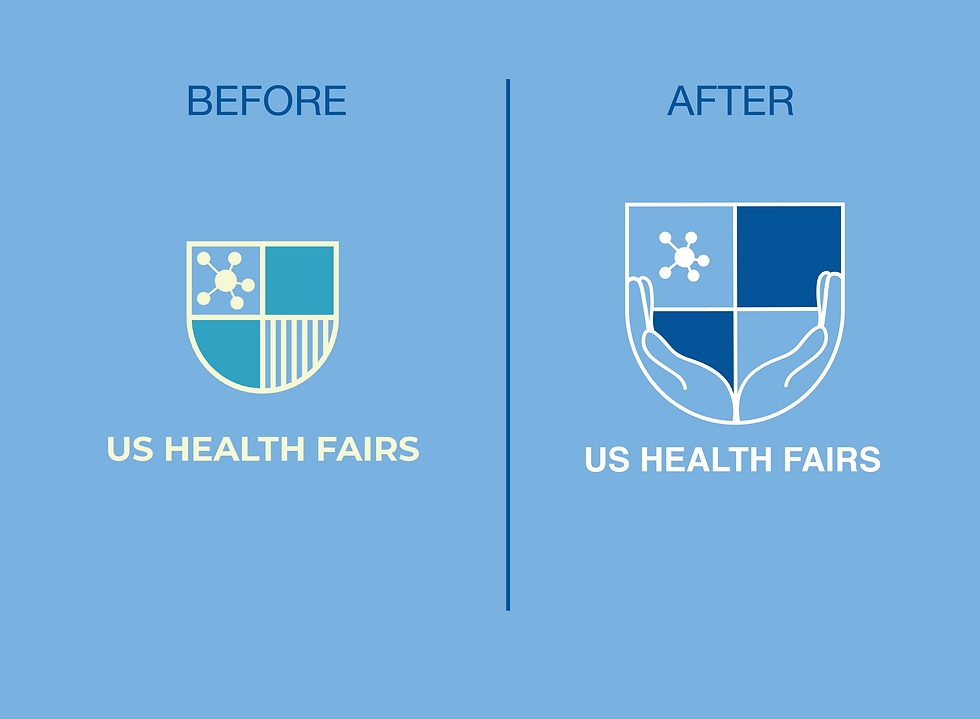 BEFORE

US HEALTH FAIRS

AFTER

US HEALTH FAIRS